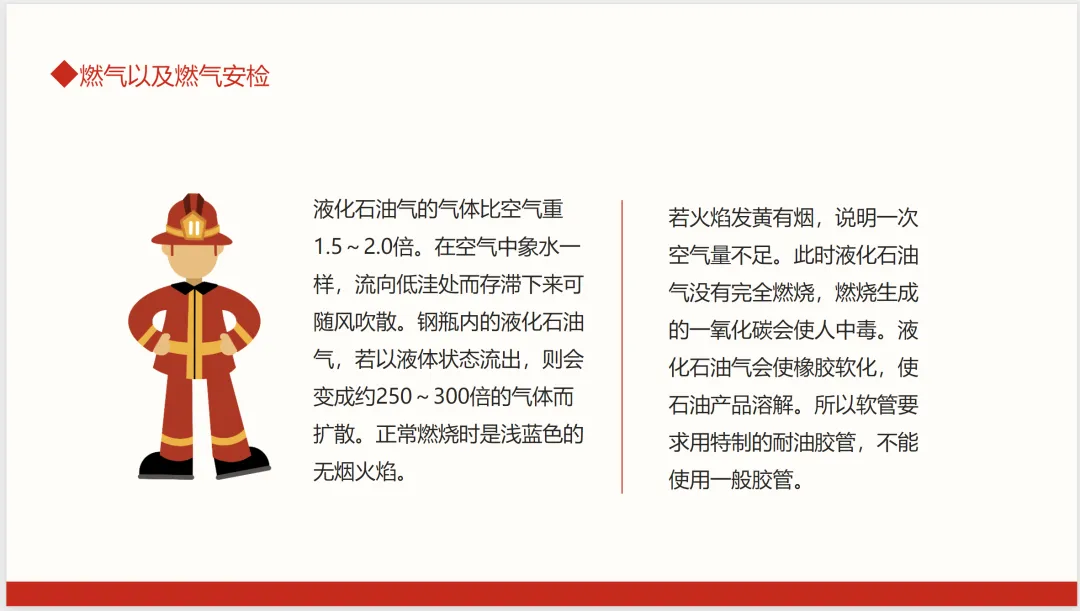 ◆燃气以及燃气安检

液化石油气的气体比空气重1.5～2.0倍。在空气中象水一样，流向低洼处而存滞下来可随风吹散。钢瓶内的液化石油气，若以液体状态流出，则会变成约250～300倍的气体而扩散。正常燃烧时是浅蓝色的无烟火焰。

若火焰发黄有烟，说明一次空气量不足。此时液化石油气没有完全燃烧，燃烧生成的一氧化碳会使人中毒。液化石油气会使橡胶软化，使石油产品溶解。所以软管要求用特制的耐油胶管，不能使用一般胶管。